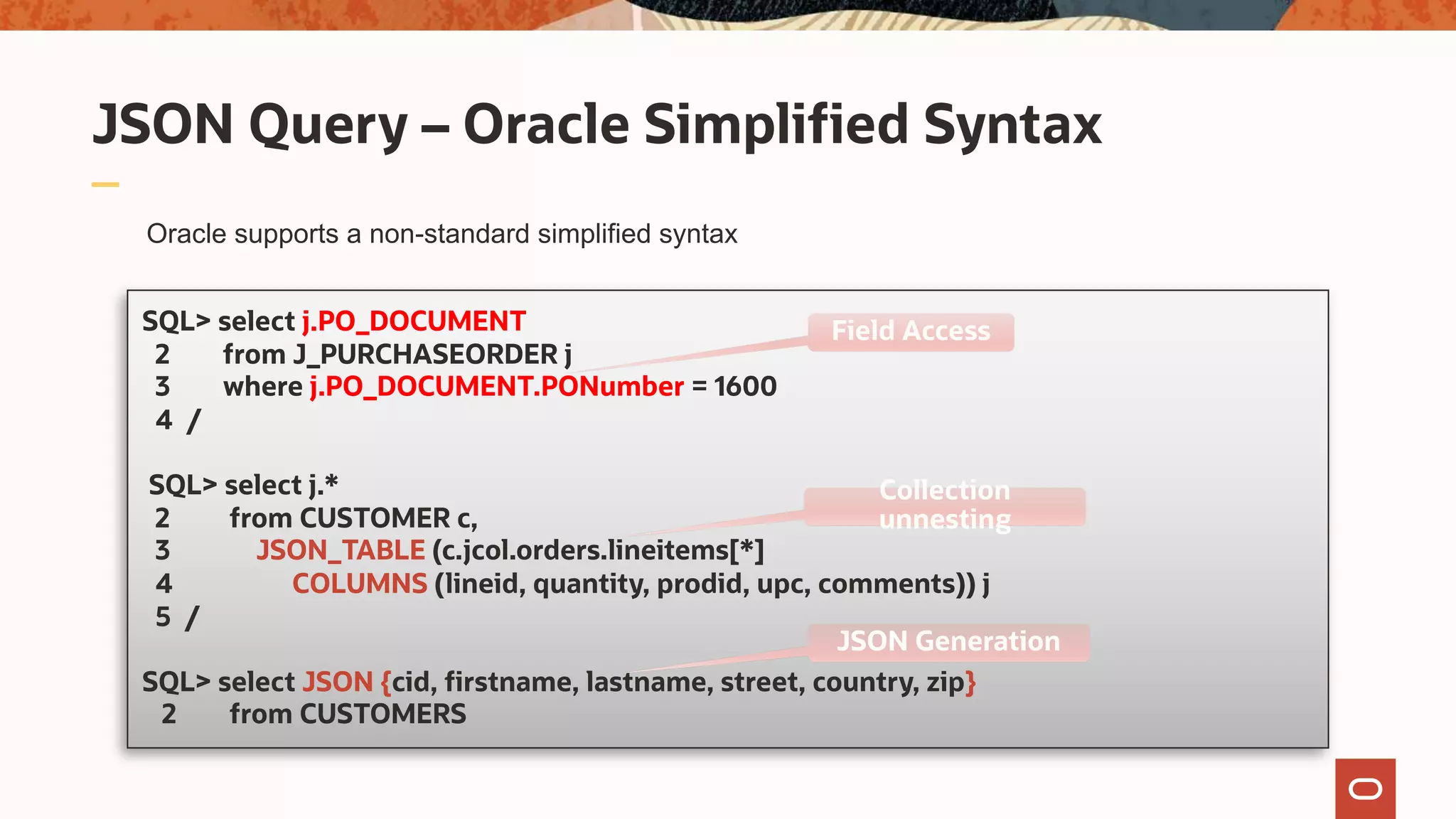 JSON Query – Oracle Simplified Syntax

Oracle supports a non-standard simplified syntax

SQL> select j.PO_DOCUMENT
2 from J_PURCHASEORDER j
3 where j.PO_DOCUMENT.PONumber = 1600
4 /

Field Access

SQL> select j.*
2 from CUSTOMER c,
3 JSON_TABLE (c.jcol.orders.lineitems[*]
4 COLUMNS (lineid, quantity, prodid, upc, comments)) j
5 /

Collection unnesting

JSON Generation

SQL> select JSON {cid, firstname, lastname, street, country, zip}
2 from CUSTOMERS